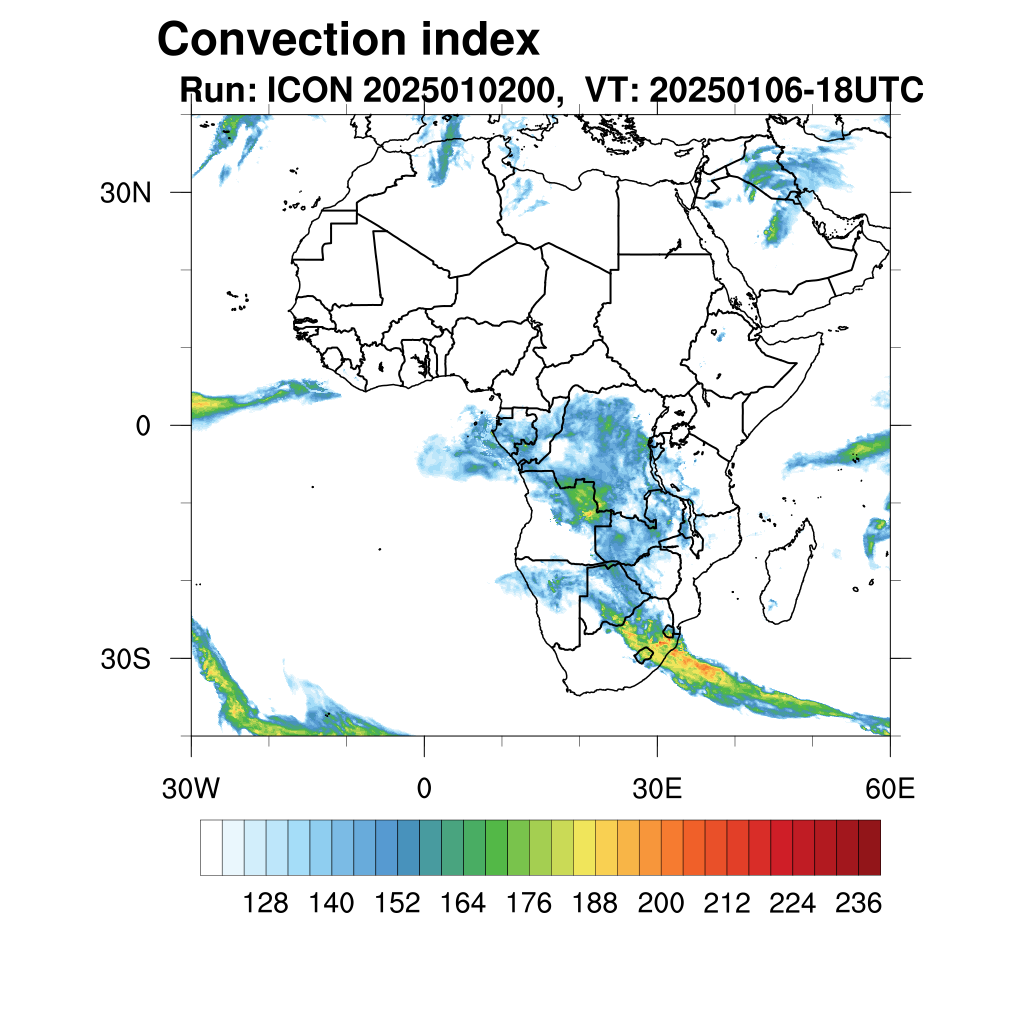 Convection index
Run: ICON 2025010200, VT: 20250106-18UTC

30N
0
30S

30W
0
30E
60E

128
140
152
164
176
188
200
212
224
236